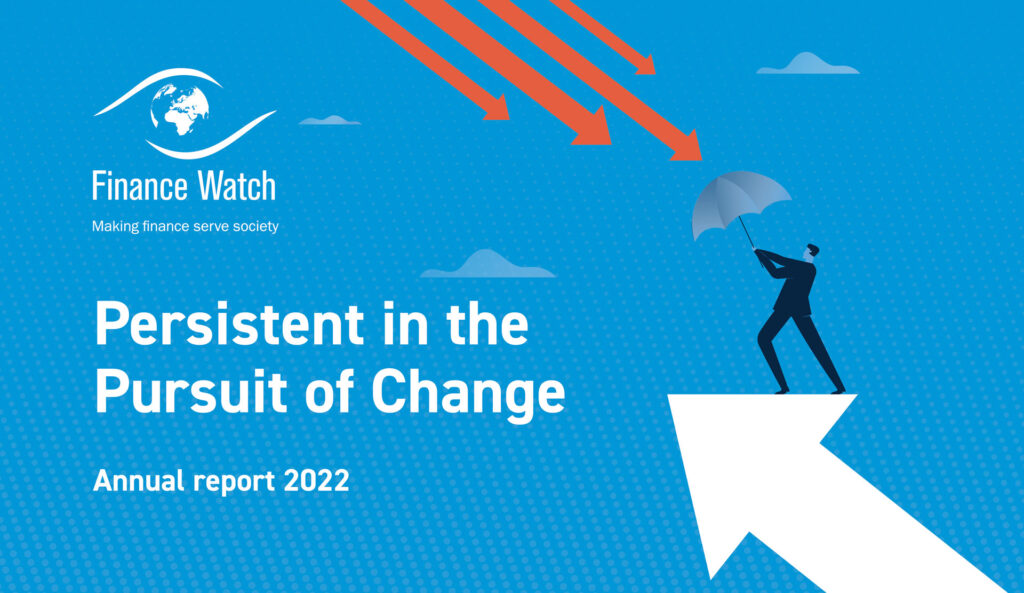 Finance Watch

Making finance serve society

Persistent in the Pursuit of Change

Annual report 2022